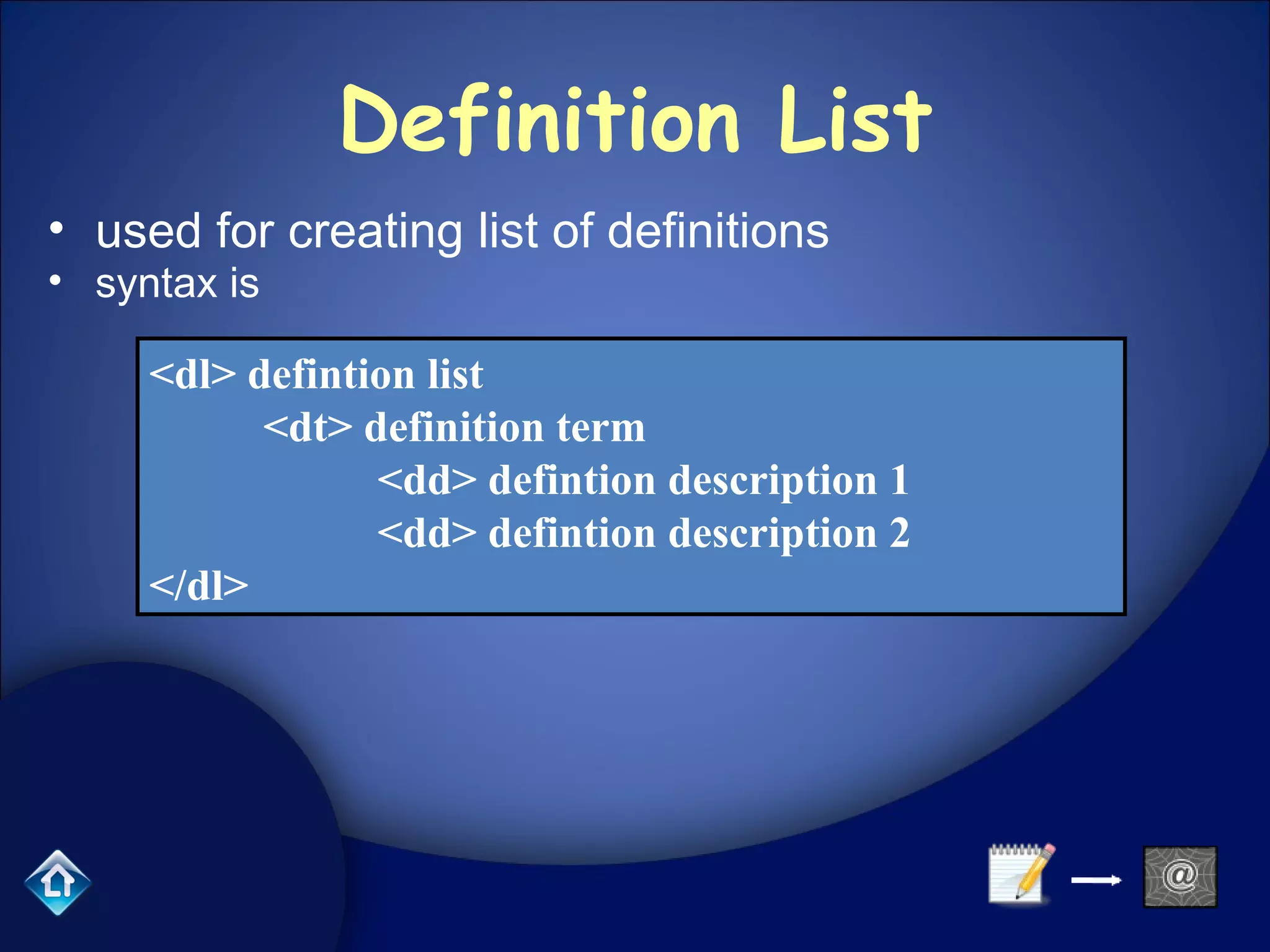 Definition List

• used for creating list of definitions
• syntax is

<dl> defintion list
<dt> definition term
<dd> defintion description 1
<dd> defintion description 2
</dl>

@